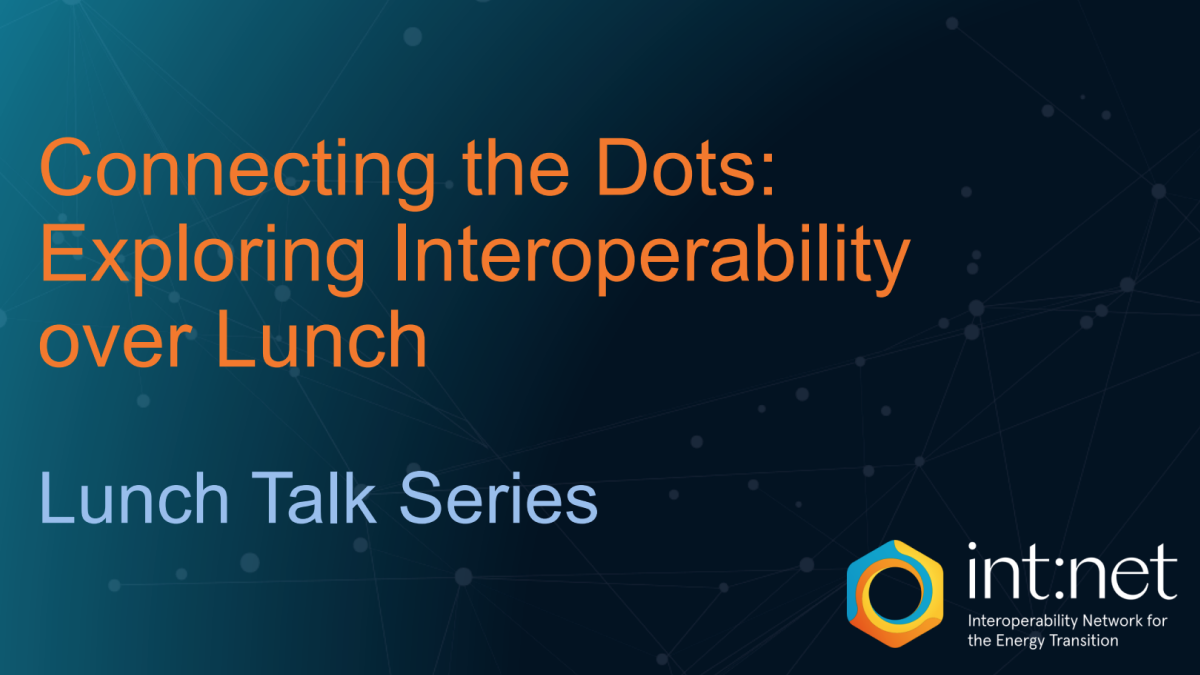 Connecting the Dots: Exploring Interoperability over Lunch

Lunch Talk Series

int:net

Interoperability Network for the Energy Transition